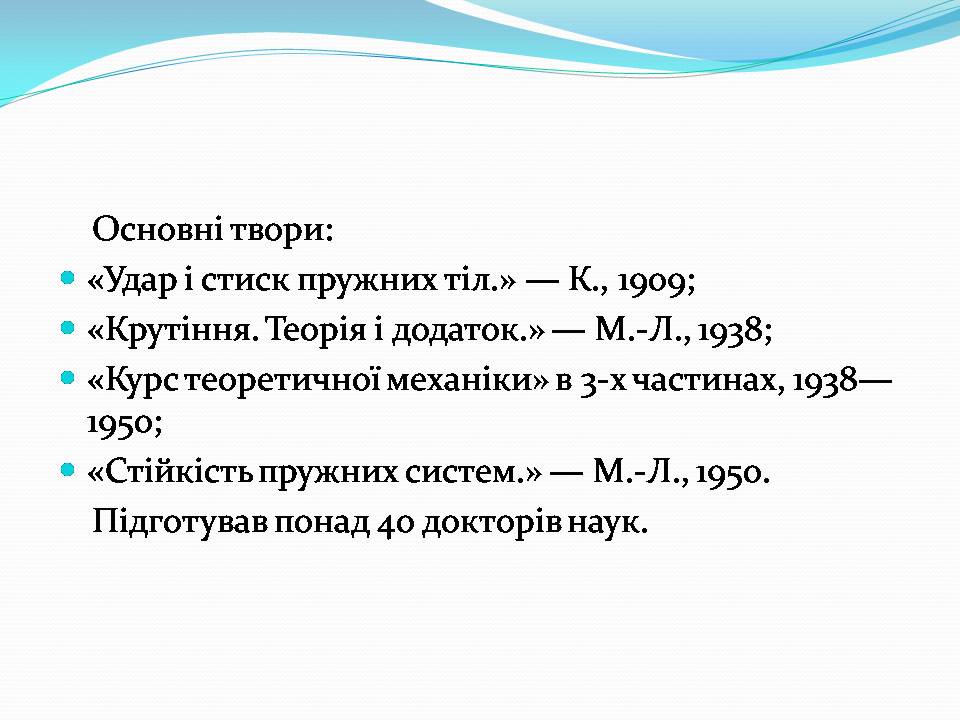 Основні твори:

«Удар і стиск пружних тіл.» — К., 1909;

«Крутіння. Теорія і додаток.» — М.-Л., 1938;

«Курс теоретичної механіки» в 3-х частинах, 1938—1950;

«Стійкість пружних систем.» — М.-Л., 1950.

Підготував понад 40 докторів наук.